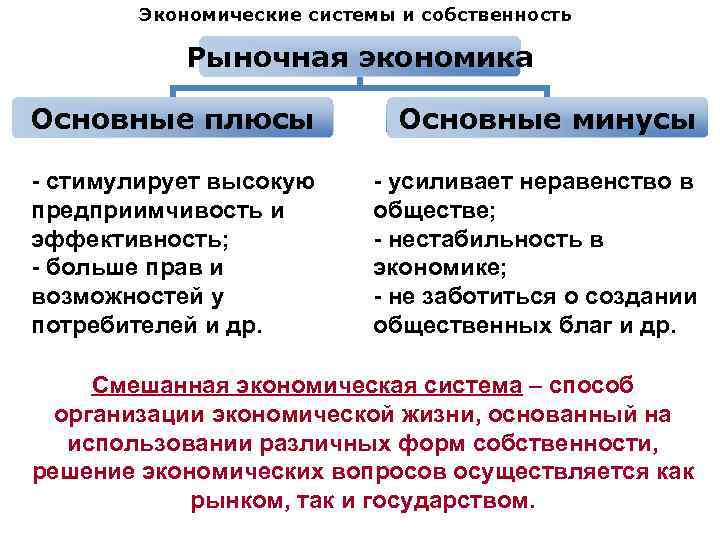 Экономические системы и собственность

Рыночная экономика

Основные плюсы

- стимулирует высокую предприимчивость и эффективность;
- больше прав и возможностей у потребителей и др.

Основные минусы

- усиливает неравенство в обществе;
- нестабильность в экономике;
- не заботиться о создании общественных благ и др.

Смешанная экономическая система – способ организации экономической жизни, основанный на использовании различных форм собственности, решение экономических вопросов осуществляется как рынком, так и государством.